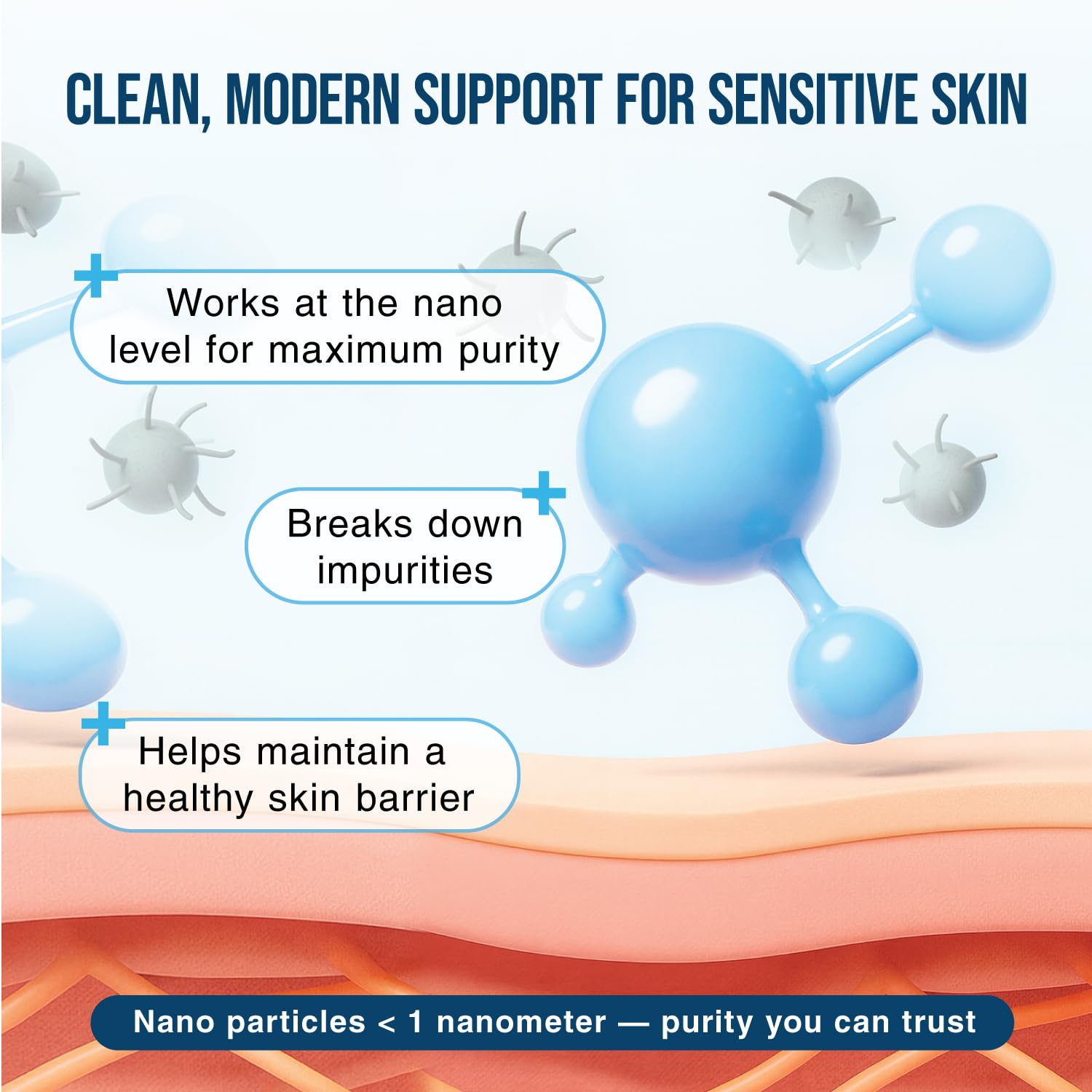 CLEAN, MODERN SUPPORT FOR SENSITIVE SKIN

Works at the nano level for maximum purity

Breaks down impurities

Helps maintain a healthy skin barrier

Nano particles < 1 nanometer — purity you can trust